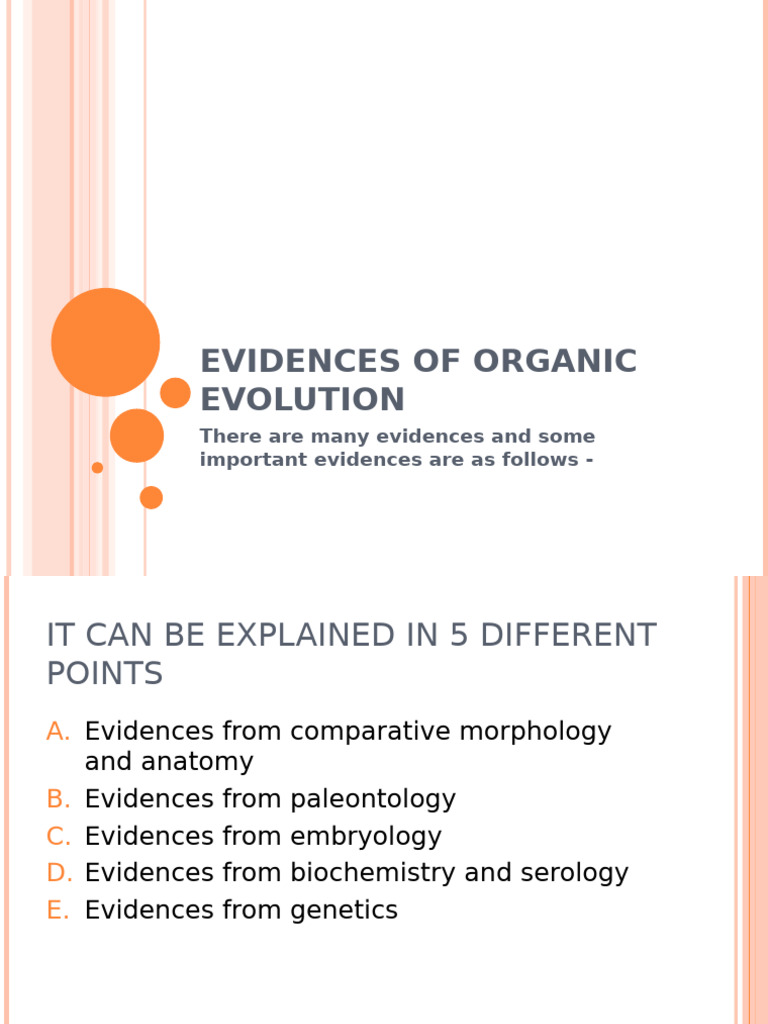 EVIDENCES OF ORGANIC EVOLUTION

There are many evidences and some important evidences are as follows -

IT CAN BE EXPLAINED IN 5 DIFFERENT POINTS

A. Evidences from comparative morphology and anatomy
B. Evidences from paleontology
C. Evidences from embryology
D. Evidences from biochemistry and serology
E. Evidences from genetics